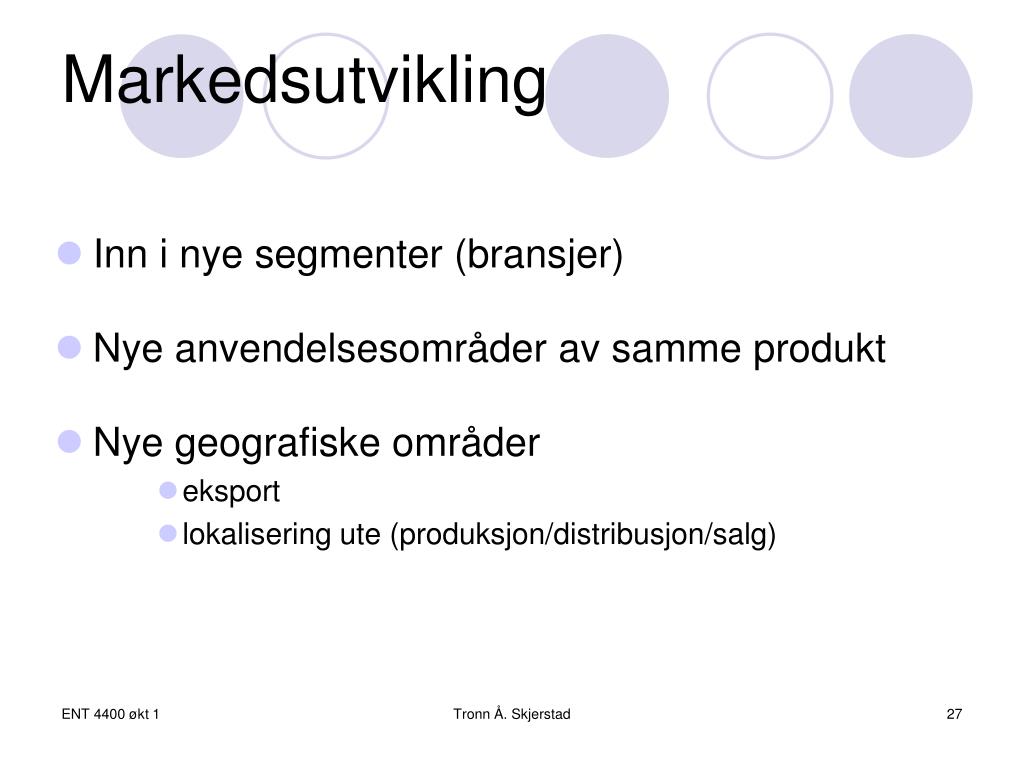 Markedsutvikling

Inn i nye segmenter (bransjer)

Nye anvendelsesområder av samme produkt

Nye geografiske områder

eksport

lokalisering ute (produksjon/distribusjon/salg)

ENT 4400 økt 1

Tronn Å. Skjerstad

27